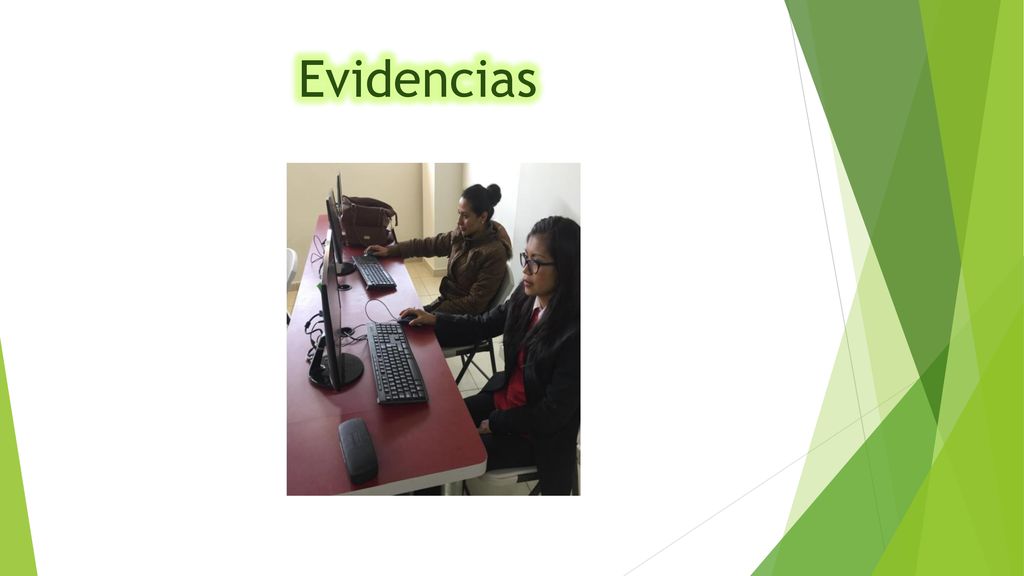 Evidencias